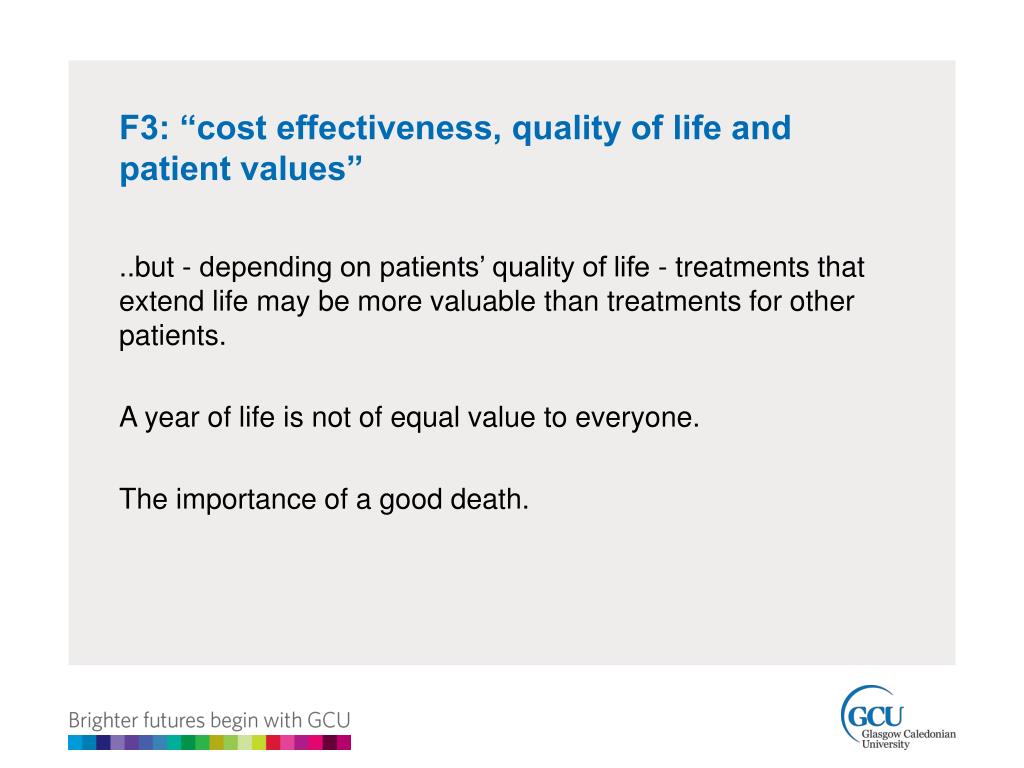 F3: “cost effectiveness, quality of life and patient values”

..but - depending on patients’ quality of life - treatments that extend life may be more valuable than treatments for other patients.

A year of life is not of equal value to everyone.

The importance of a good death.

Brighter futures begin with GCU

GCU
Glasgow Caledonian University